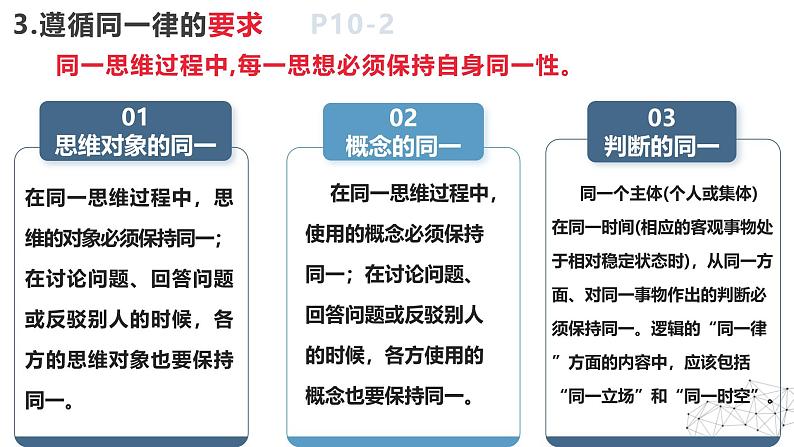 3.遵循同一律的要求 P10-2

同一思维过程中,每一思想必须保持自身同一性。

01
思维对象的同一

在同一思维过程中，思维的对象必须保持同一；在讨论问题、回答问题或反驳别人的时候，各方的思维对象也要保持同一。

02
概念的同一

在同一思维过程中，使用的概念必须保持同一；在讨论问题、回答问题或反驳别人的时候，各方使用的概念也要保持同一。

03
判断的同一

同一个主体(个人或集体)在同一时间(相应的客观事物处于相对稳定状态时)，从同一方面、对同一事物作出的判断必须保持同一。逻辑的“同一律”方面的内容中，应该包括“同一立场”和“同一时空”。